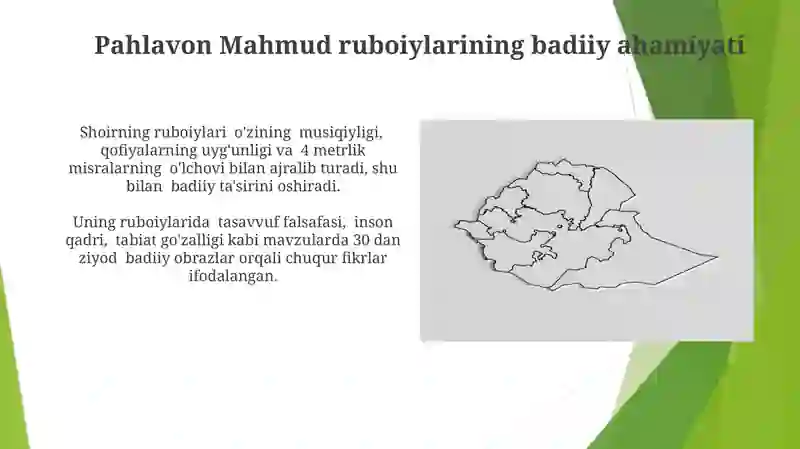 Pahlavon Mahmud ruboiylarining badiiy ahamiyati

Shoirning ruboiylari o'zining musiqiyligi, qofiyalarning uyg'unligi va 4 metrlik misralarning o'lchovi bilan ajralib turadi, shu bilan badiiy ta'sirini oshiradi.

Uning ruboiylarida tasavvuf falsafasi, inson qadri, tabiat go'zalligi kabi mavzularda 30 dan ziyod badiiy obrazlar orqali chuqur fikrlar ifodalangan.